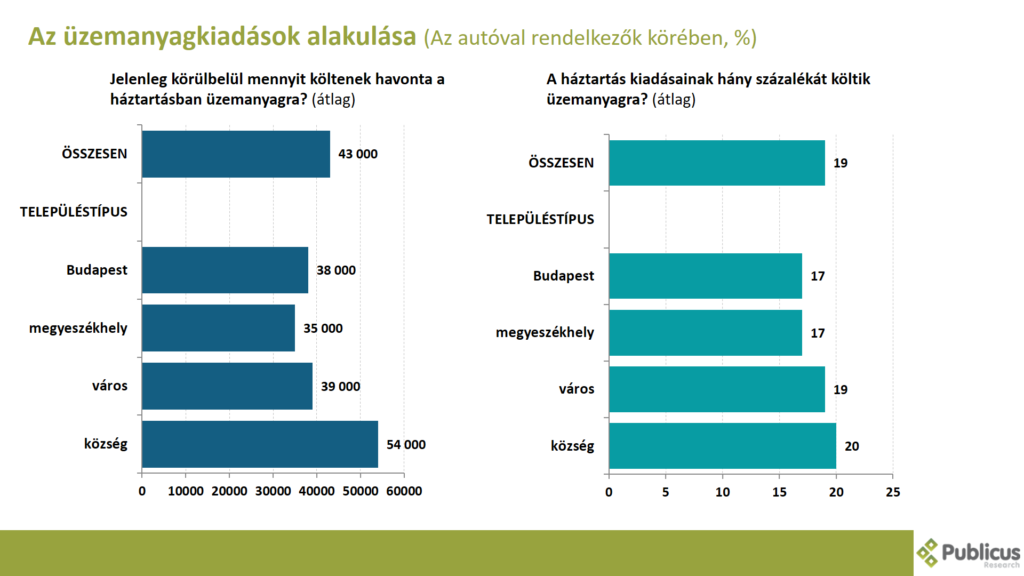 Az üzemanyagkiadások alakulása (Az autóval rendelkezők körében, %)

Jelenleg körülbelül mennyit költenek havonta a háztartásban üzemanyagra? (átlag)

ÖSSZESEN 43 000
TELEPÜLÉSTÍPUS
Budapest 38 000
megyeszékhely 35 000
város 39 000
község 54 000

0 10000 20000 30000 40000 50000 60000

A háztartás kiadásainak hány százalékát költik üzemanyagra? (átlag)

ÖSSZESEN 19
TELEPÜLÉSTÍPUS
Budapest 17
megyeszékhely 17
város 19
község 20

0 5 10 15 20 25

Publicus Research